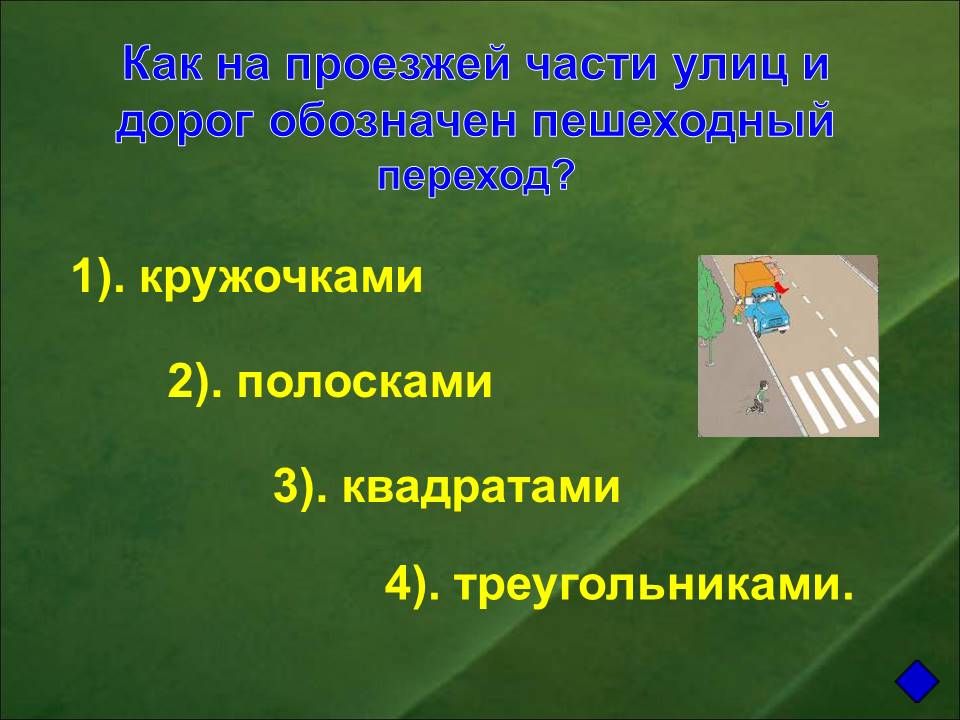 Как на проезжей части улиц и дорог обозначен пешеходный переход?

1). кружочками

2). полосками

3). квадратами

4). треугольниками.